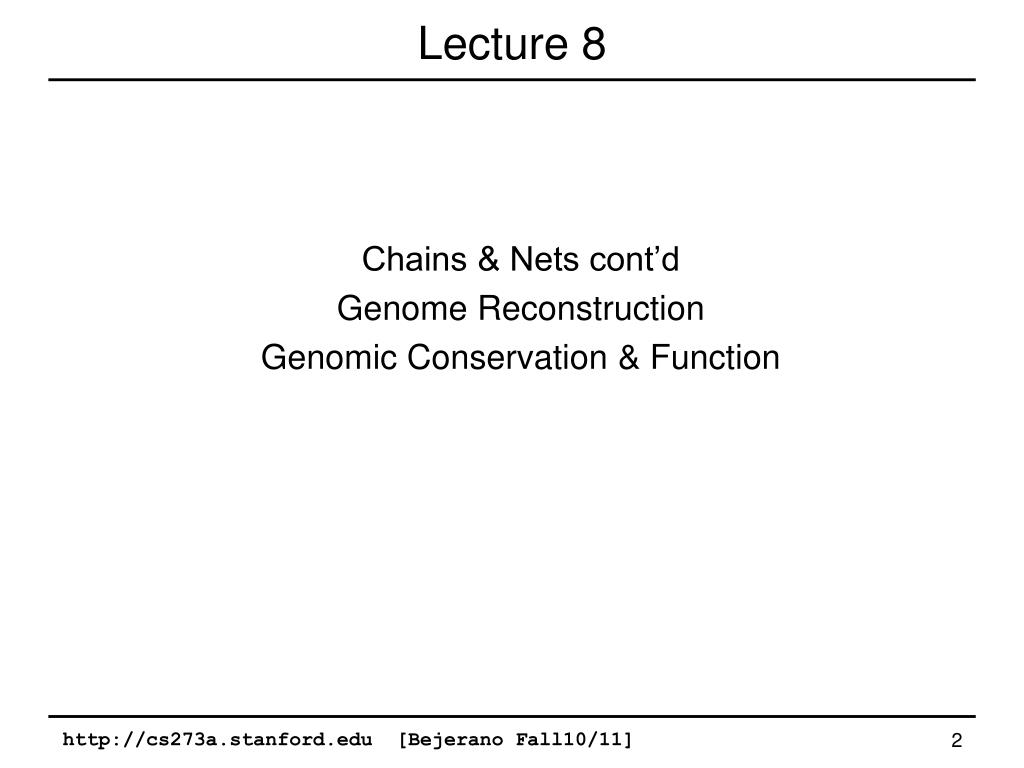 Lecture 8

Chains & Nets cont’d
Genome Reconstruction
Genomic Conservation & Function

http://cs273a.stanford.edu [Bejerano Fall10/11]

2